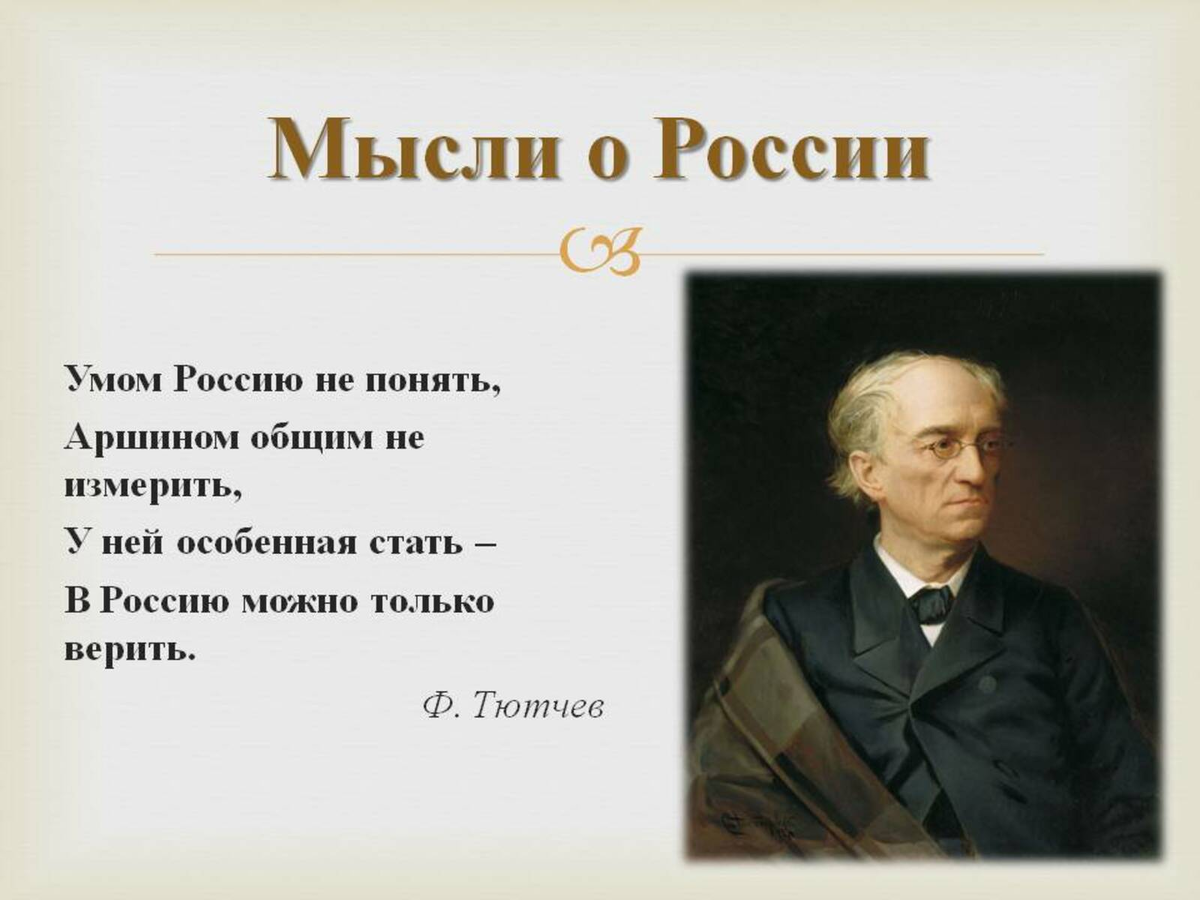 Мысли о России

Умом Россию не понять,
Аршином общим не измерить,
У ней особенная стать –
В Россию можно только верить.

Ф. Тютчев